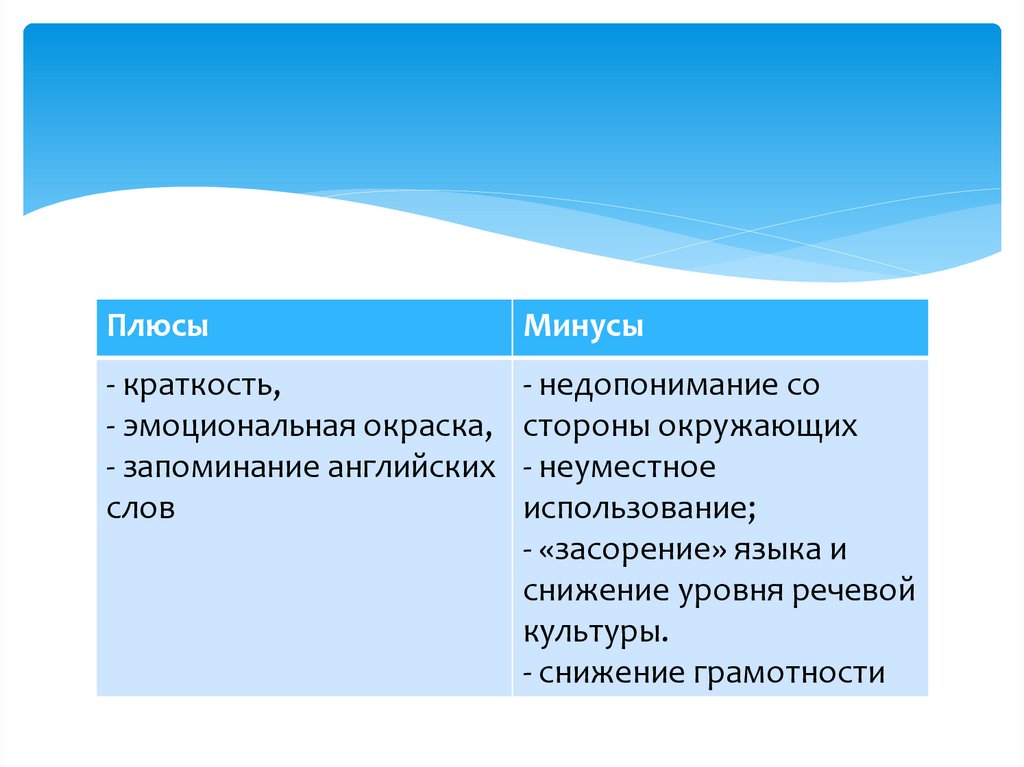 | Плюсы | Минусы |
|---|---|
| - краткость,<br>- эмоциональная окраска,<br>- запоминание английских слов | - недопонимание со стороны окружающих<br>- неуместное использование;<br>- «засорение» языка и снижение уровня речевой культуры.<br>- снижение грамотности |